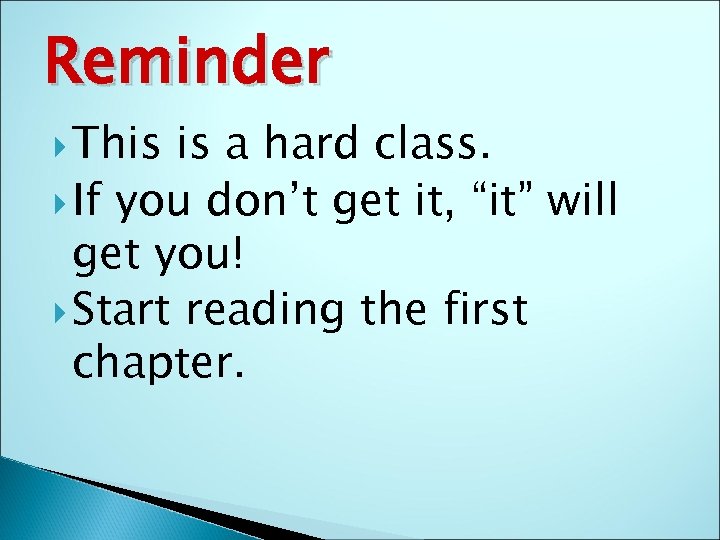 Reminder

This is a hard class.

If you don’t get it, “it” will get you!

Start reading the first chapter.